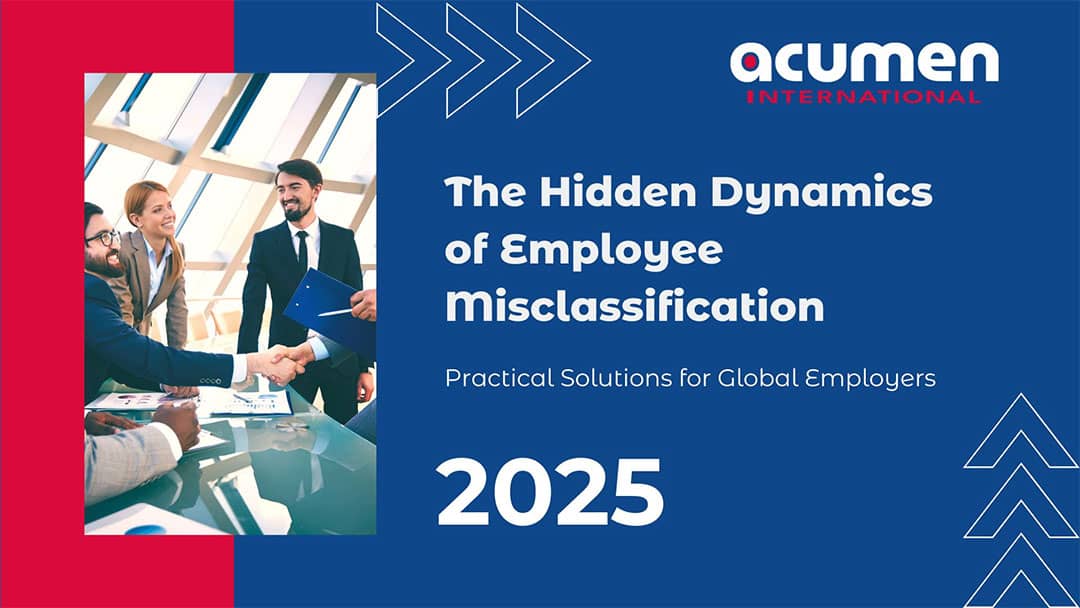 acumen
INTERNATIONAL

The Hidden Dynamics of Employee Misclassification

Practical Solutions for Global Employers

2025